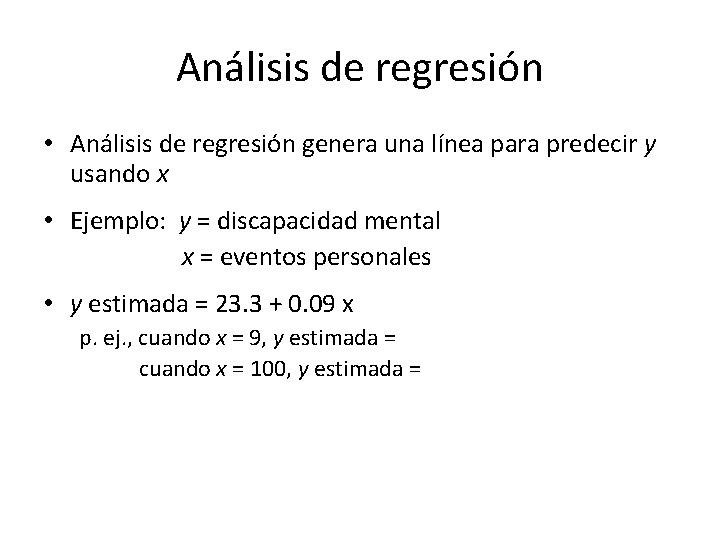 Análisis de regresión

• Análisis de regresión genera una línea para predecir $y$ usando $x$

• Ejemplo: $y$ = discapacidad mental
$x$ = eventos personales

• $y$ estimada = 23.3 + 0.09 x
p. ej., cuando $x$ = 9, $y$ estimada =
cuando $x$ = 100, $y$ estimada =